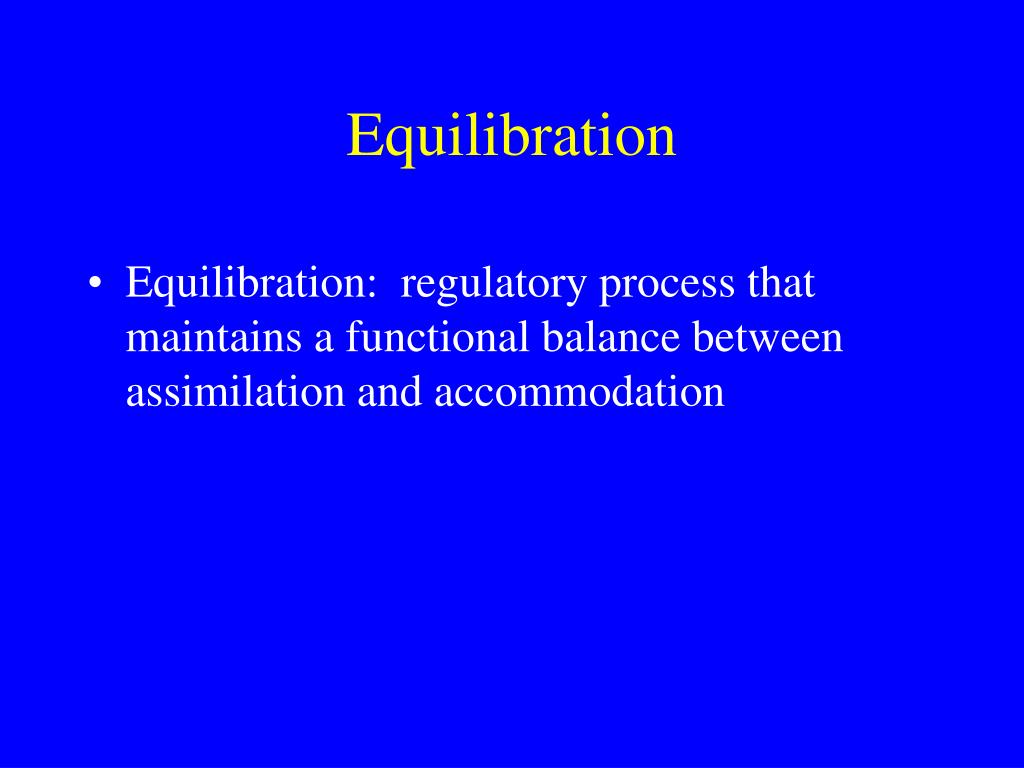 Equilibration

• Equilibration: regulatory process that maintains a functional balance between assimilation and accommodation